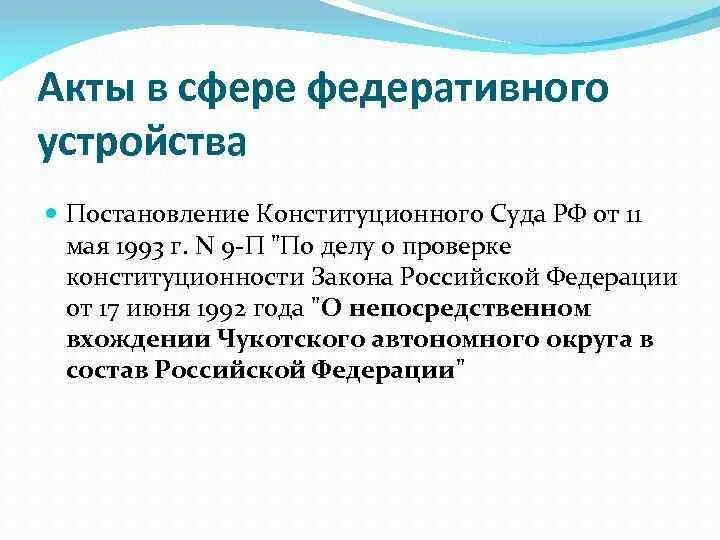 Акты в сфере федеративного устройства

Постановление Конституционного Суда РФ от 11 мая 1993 г. N 9-П "По делу о проверке конституционности Закона Российской Федерации от 17 июня 1992 года "О непосредственном вхождении Чукотского автономного округа в состав Российской Федерации"